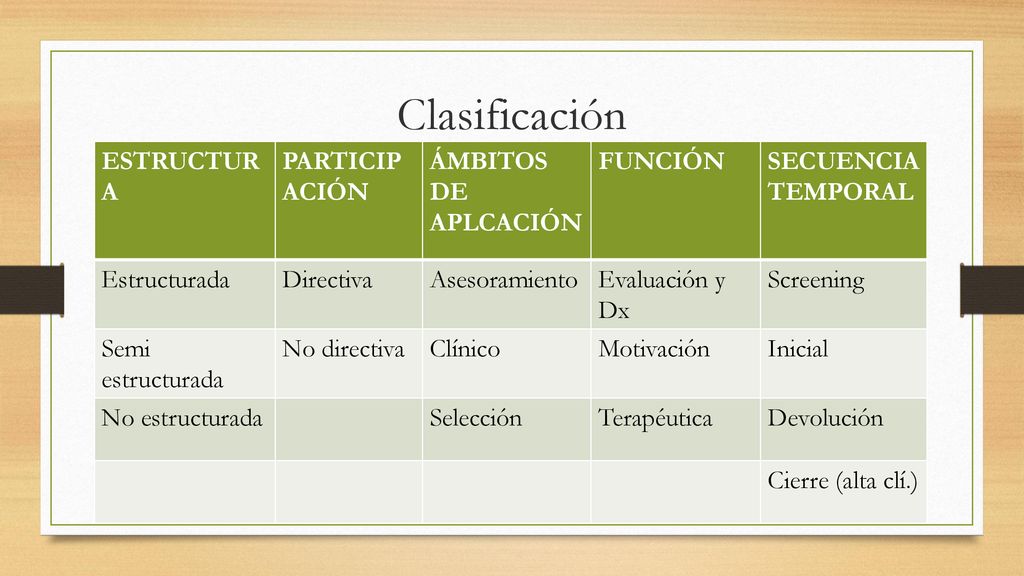 Clasificación

| ESTRUCTURA | PARTICIPACIÓN | ÁMBITOS DE APLCACIÓN | FUNCIÓN | SECUENCIA TEMPORAL |
|---|---|---|---|---|
| Estructurada | Directiva | Asesoramiento | Evaluación y Dx | Screening |
| Semi estructurada | No directiva | Clínico | Motivación | Inicial |
| No estructurada | | Selección | Terapéutica | Devolución |
| | | | | Cierre (alta clí.) |